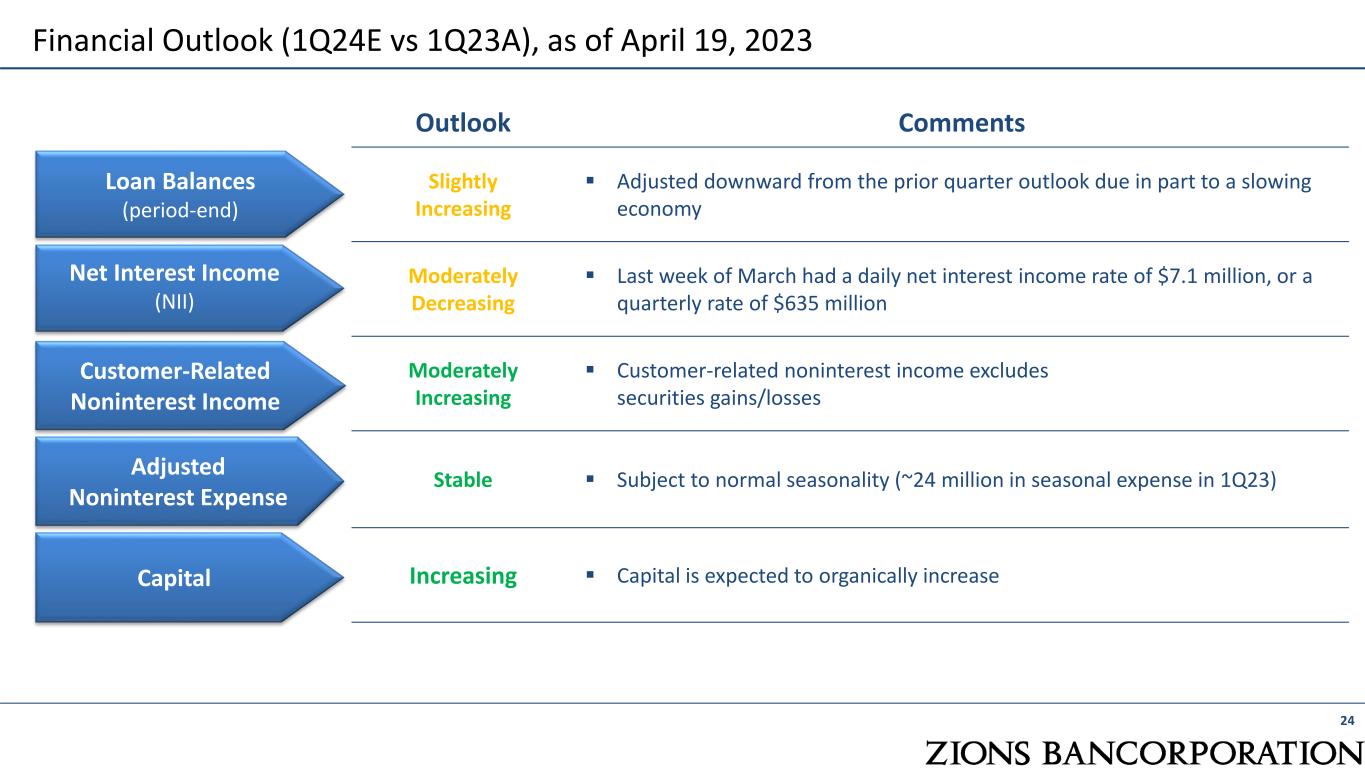 Financial Outlook (1Q24E vs 1Q23A), as of April 19, 2023

| | Outlook | Comments |
|---|---|---|
| Loan Balances (period-end) | Slightly Increasing | ▪ Adjusted downward from the prior quarter outlook due in part to a slowing economy |
| Net Interest Income (NII) | Moderately Decreasing | ▪ Last week of March had a daily net interest income rate of \$7.1 million, or a quarterly rate of \$635 million |
| Customer-Related Noninterest Income | Moderately Increasing | ▪ Customer-related noninterest income excludes securities gains/losses |
| Adjusted Noninterest Expense | Stable | ▪ Subject to normal seasonality (~24 million in seasonal expense in 1Q23) |
| Capital | Increasing | ▪ Capital is expected to organically increase |

24

ZIONS BANCORPORATION